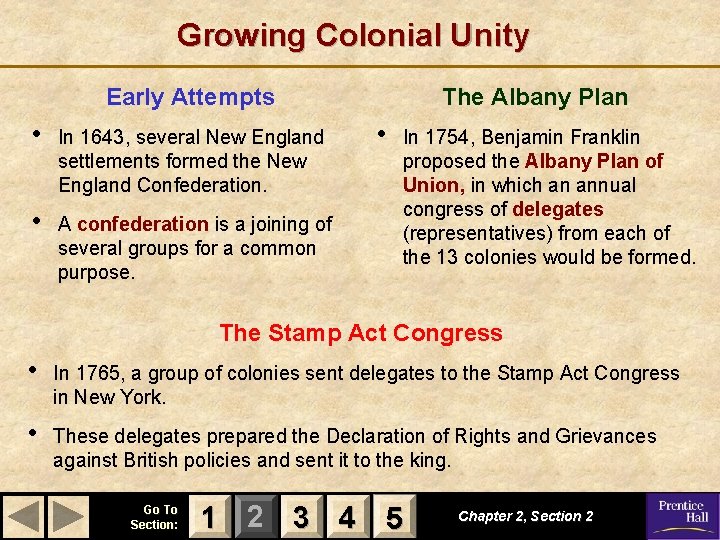 Growing Colonial Unity

Early Attempts

• In 1643, several New England settlements formed the New England Confederation.

• A confederation is a joining of several groups for a common purpose.

The Albany Plan

• In 1754, Benjamin Franklin proposed the Albany Plan of Union, in which an annual congress of delegates (representatives) from each of the 13 colonies would be formed.

The Stamp Act Congress

• In 1765, a group of colonies sent delegates to the Stamp Act Congress in New York.

• These delegates prepared the Declaration of Rights and Grievances against British policies and sent it to the king.

Go To Section: 1 2 3 4 5

Chapter 2, Section 2

Prentice Hall